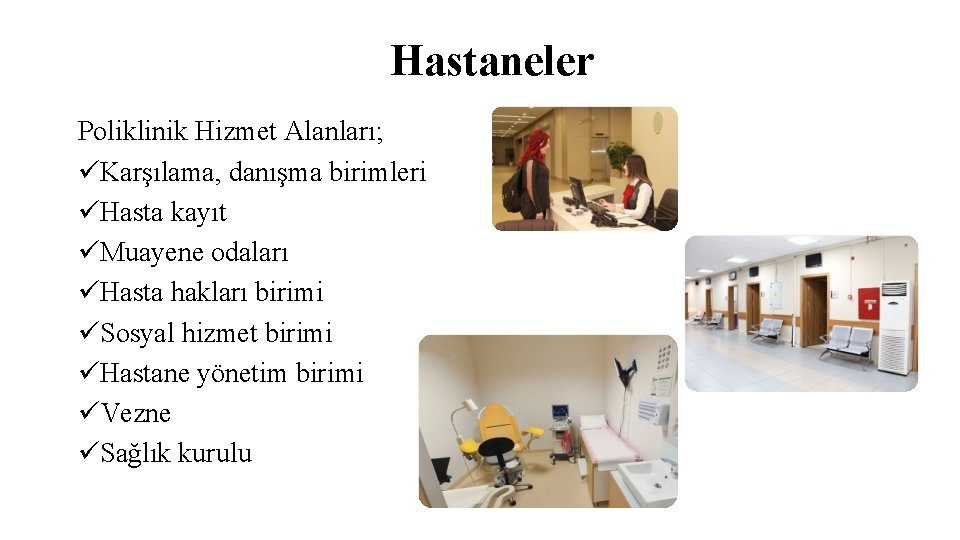 Hastaneler

Poliklinik Hizmet Alanları;
✓Karşılama, danışma birimleri
✓Hasta kayıt
✓Muayene odaları
✓Hasta hakları birimi
✓Sosyal hizmet birimi
✓Hastane yönetim birimi
✓Vezne
✓Sağlık kurulu